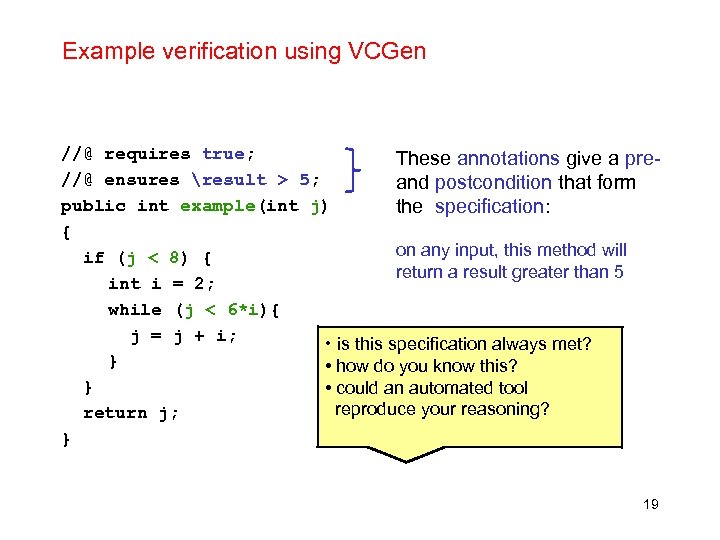 Example verification using VCGen

//@ requires true;
//@ ensures \result > 5;
public int example(int j)
{
  if (j < 8) {
    int i = 2;
    while (j < 6*i){
      j = j + i;
    }
  }
  return j;
}

These annotations give a pre- and postcondition that form the specification:

on any input, this method will return a result greater than 5

• is this specification always met?
• how do you know this?
• could an automated tool reproduce your reasoning?

19